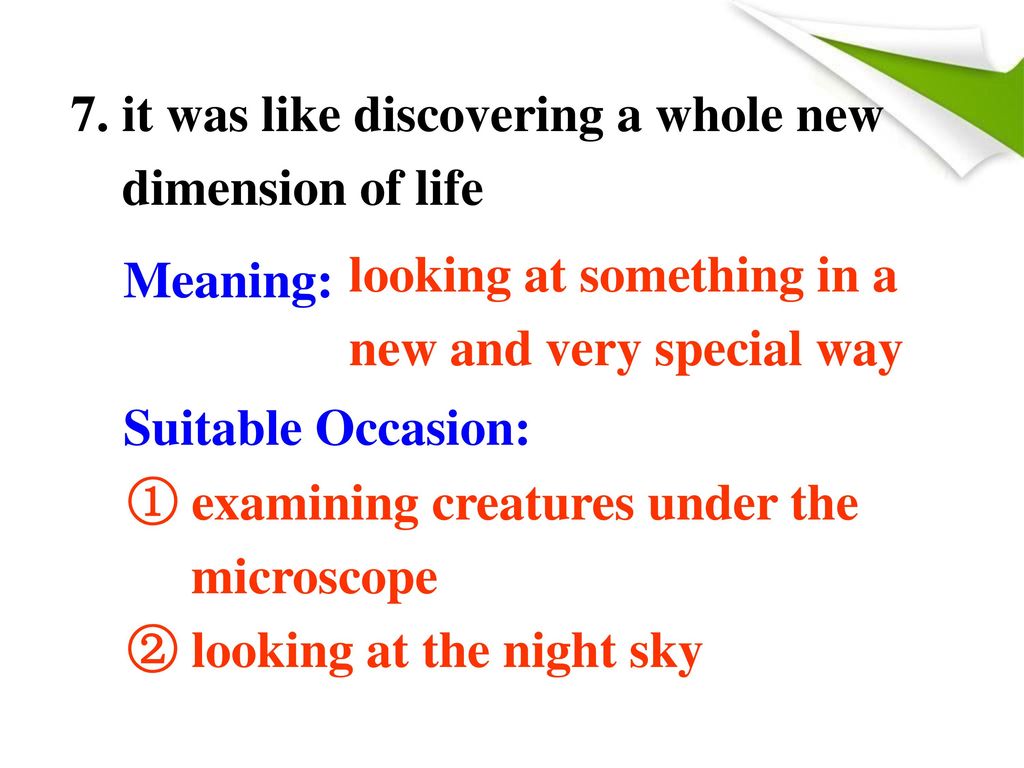 7. it was like discovering a whole new dimension of life

Meaning: looking at something in a new and very special way

Suitable Occasion:
① examining creatures under the microscope
② looking at the night sky